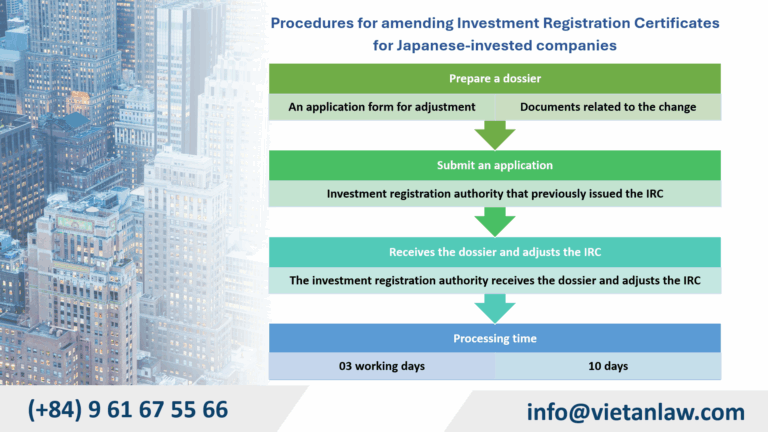 Procedures for amending Investment Registration Certificates for Japanese-invested companies

Prepare a dossier

An application form for adjustment

Documents related to the change

Submit an application

Investment registration authority that previously issued the IRC

Receives the dossier and adjusts the IRC

The investment registration authority receives the dossier and adjusts the IRC

Processing time

03 working days

10 days

(+84) 9 61 67 55 66

info@vietanlaw.com